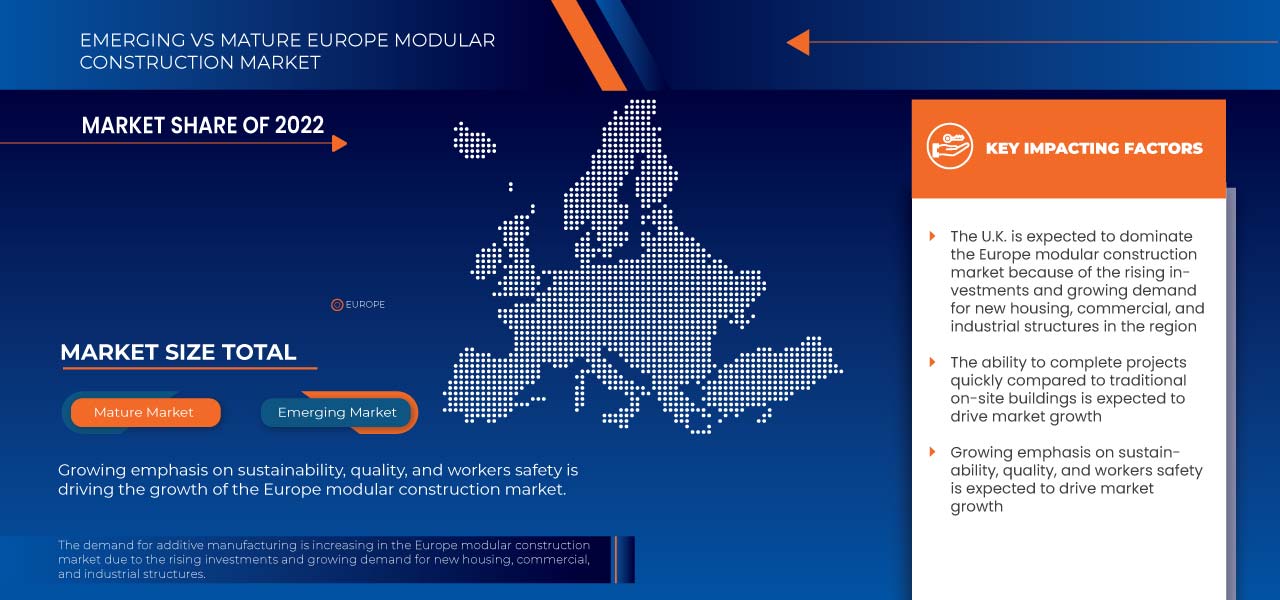 EMERGING VS MATURE EUROPE MODULAR CONSTRUCTION MARKET

MARKET SHARE OF 2022

EUROPE

MARKET SIZE TOTAL

Mature Market

Emerging Market

Growing emphasis on sustainability, quality, and workers safety is driving the growth of the Europe modular construction market.

The demand for additive manufacturing is increasing in the Europe modular construction market due to the rising investments and growing demand for new housing, commercial, and industrial structures.

KEY IMPACTING FACTORS

The U.K. is expected to dominate the Europe modular construction market because of the rising investments and growing demand for new housing, commercial, and industrial structures in the region

The ability to complete projects quickly compared to traditional on-site buildings is expected to drive market growth

Growing emphasis on sustainability, quality, and workers safety is expected to drive market growth